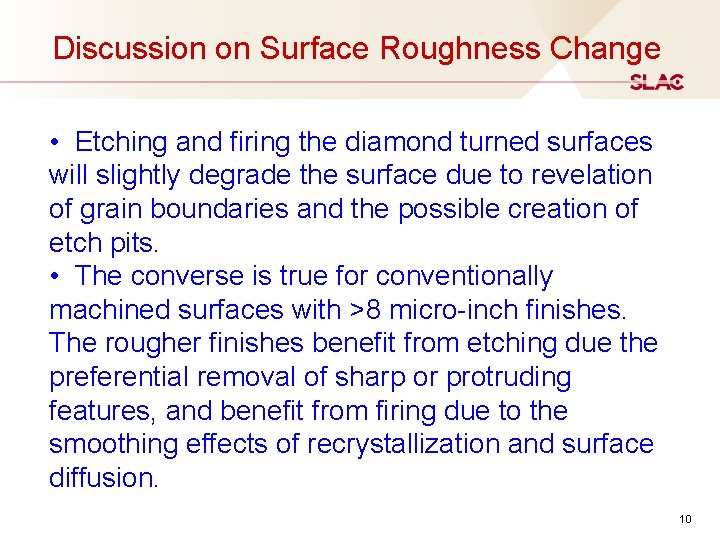 Discussion on Surface Roughness Change

SLAC

• Etching and firing the diamond turned surfaces will slightly degrade the surface due to revelation of grain boundaries and the possible creation of etch pits.

• The converse is true for conventionally machined surfaces with >8 micro-inch finishes. The rougher finishes benefit from etching due the preferential removal of sharp or protruding features, and benefit from firing due to the smoothing effects of recrystallization and surface diffusion.

10